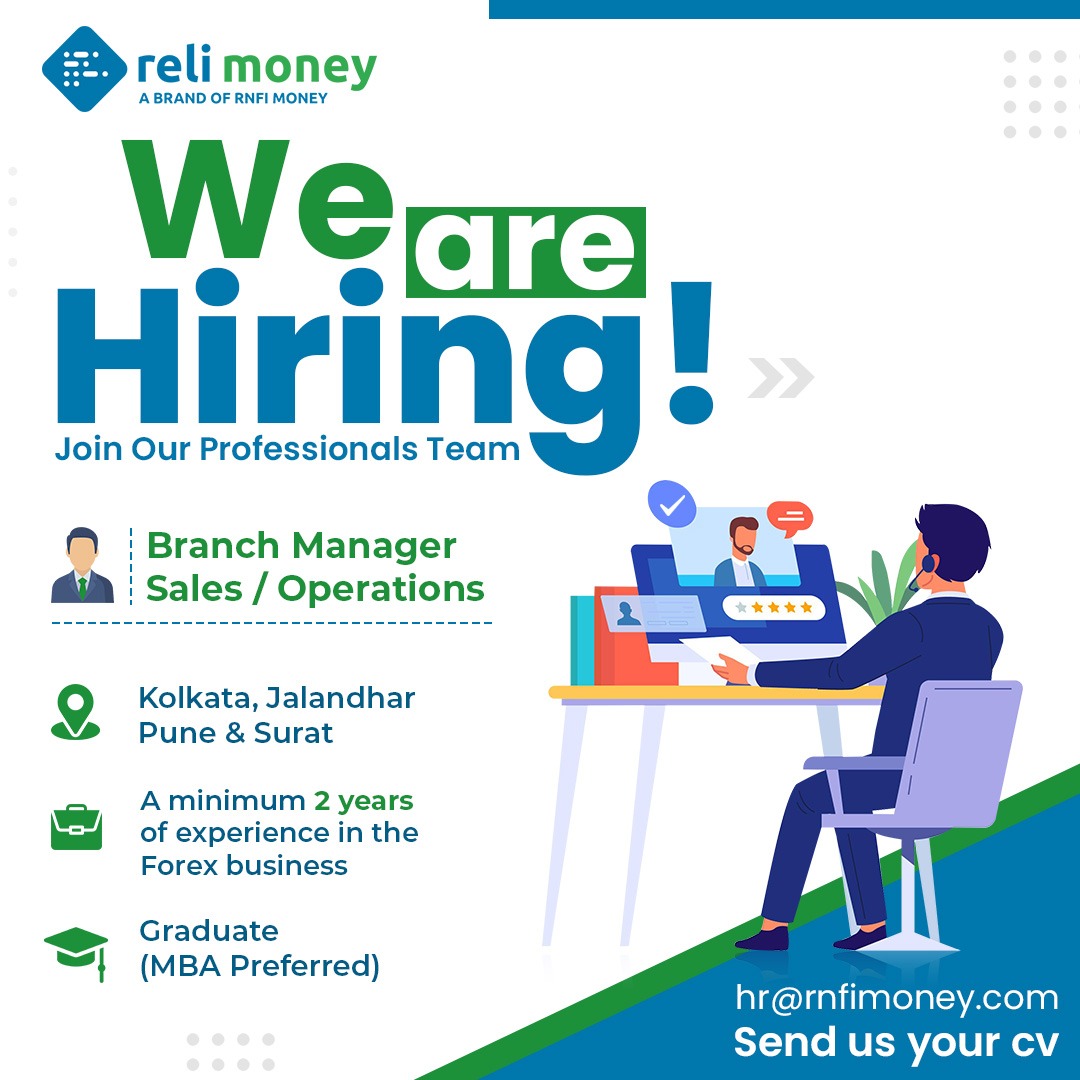 reli money
A BRAND OF RNFI MONEY

We are Hiring!

Join Our Professionals Team

Branch Manager
Sales / Operations

Kolkata, Jalandhar
Pune & Surat

A minimum 2 years of experience in the Forex business

Graduate
(MBA Preferred)

hr@rnfimoney.com
Send us your cv